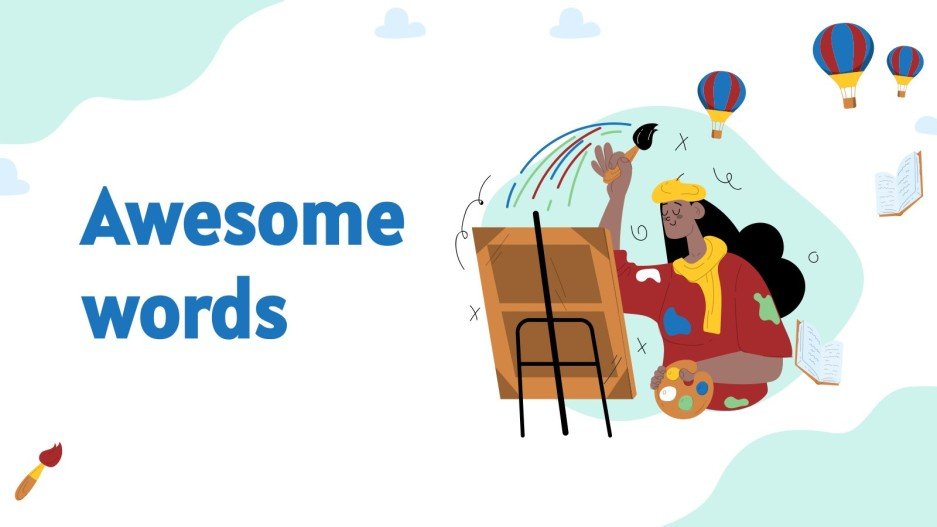 Awesome words